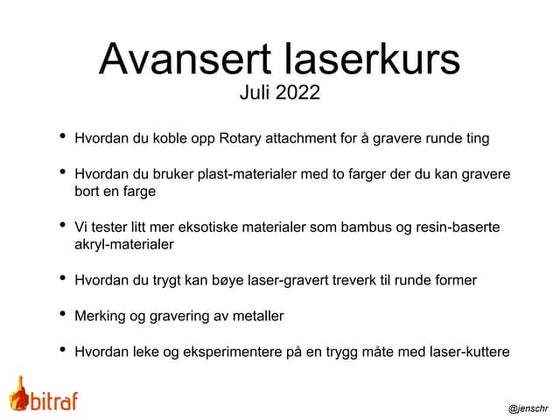 Avansert laserkurs
Juli 2022

• Hvordan du koble opp Rotary attachment for å gravere runde ting

• Hvordan du bruker plast-materialer med to farger der du kan gravere bort en farge

• Vi tester litt mer eksotiske materialer som bambus og resin-baserte akryl-materialer

• Hvordan du trygt kan bøye laser-gravert treverk til runde former

• Merking og gravering av metaller

• Hvordan leke og eksperimentere på en trygg måte med laser-kuttere

bitraf

@jenschr